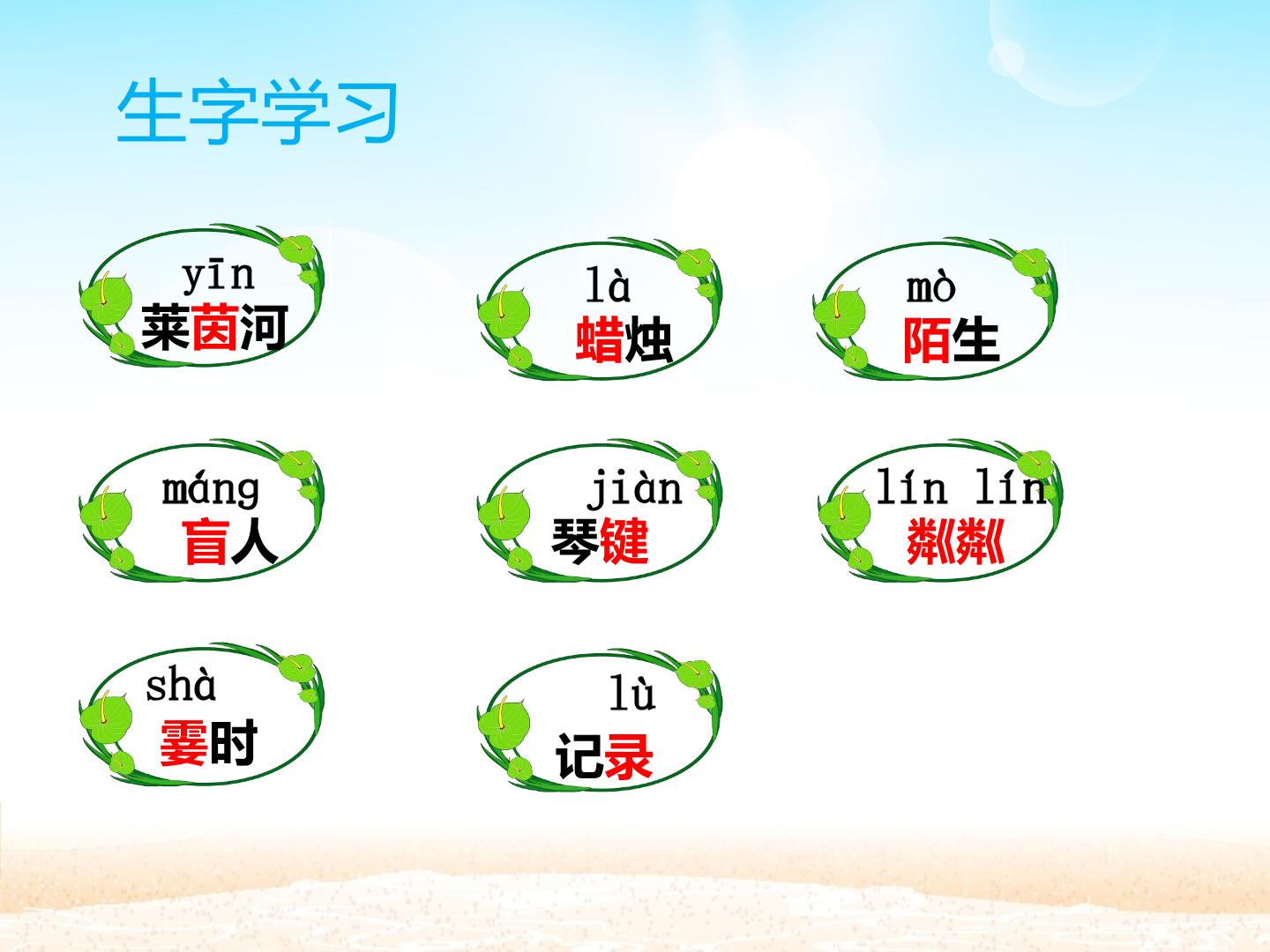 生字学习

yīn
莱茵河

là
蜡烛

mò
陌生

máng
盲人

jiàn
琴键

lín lín
粼粼

shà
霎时

lù
记录